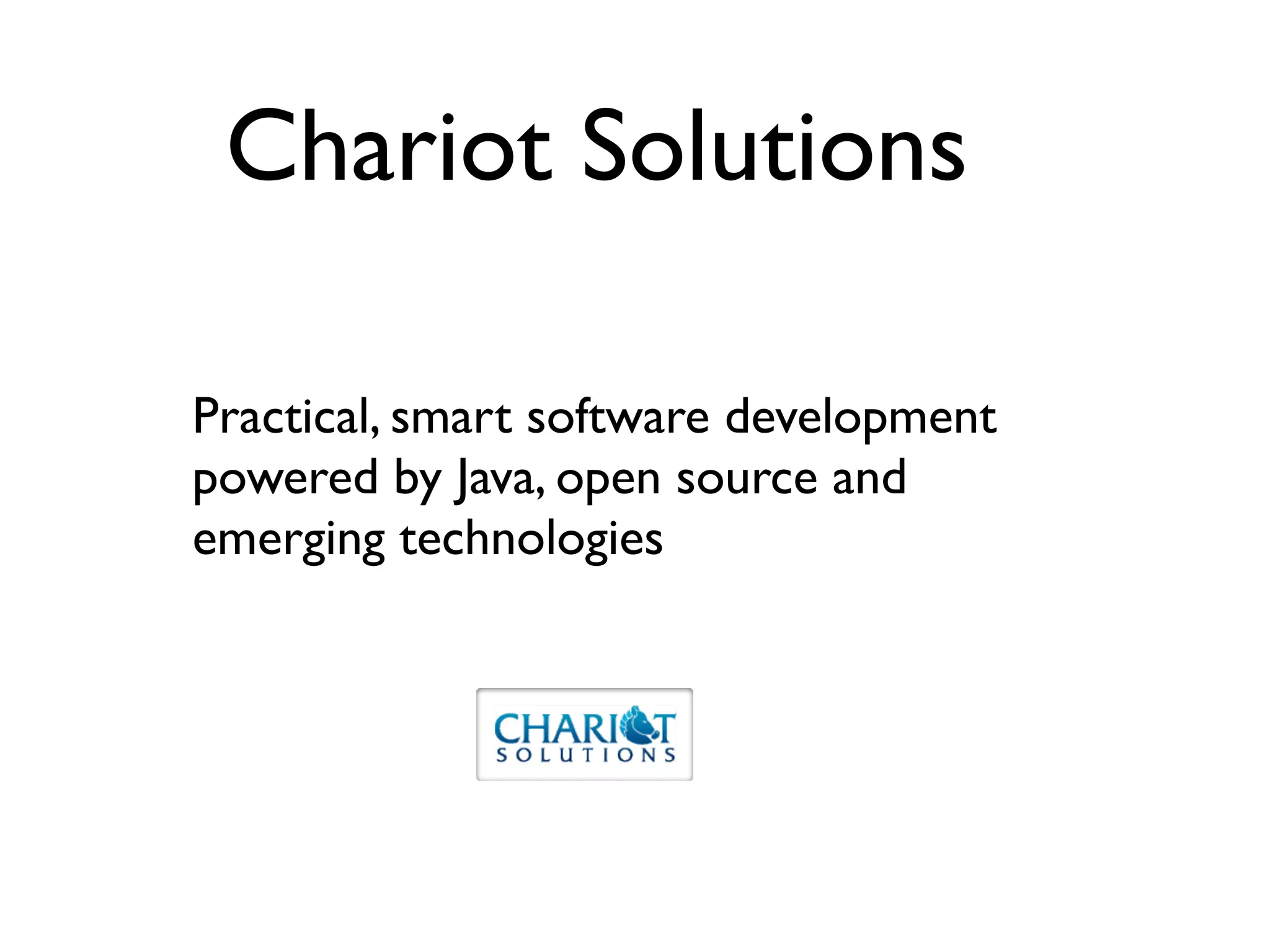 Chariot Solutions

Practical, smart software development powered by Java, open source and emerging technologies

CHARIOT
SOLUTIONS